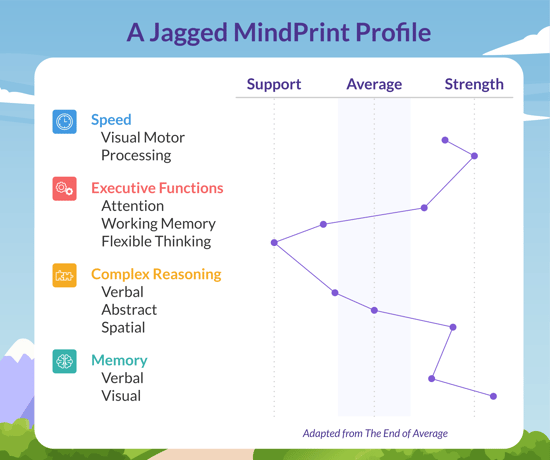 A Jagged MindPrint Profile

Support Average Strength

Speed
Visual Motor
Processing

Executive Functions
Attention
Working Memory
Flexible Thinking

Complex Reasoning
Verbal
Abstract
Spatial

Memory
Verbal
Visual

Adapted from The End of Average